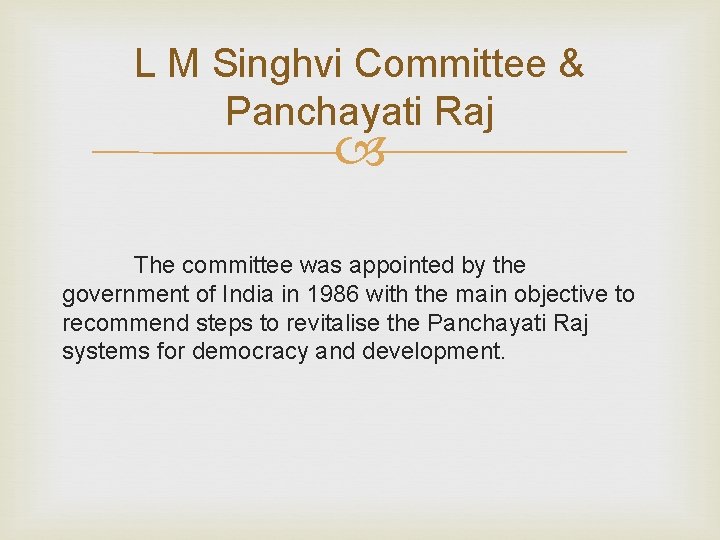 L M Singhvi Committee & Panchayati Raj

The committee was appointed by the government of India in 1986 with the main objective to recommend steps to revitalise the Panchayati Raj systems for democracy and development.